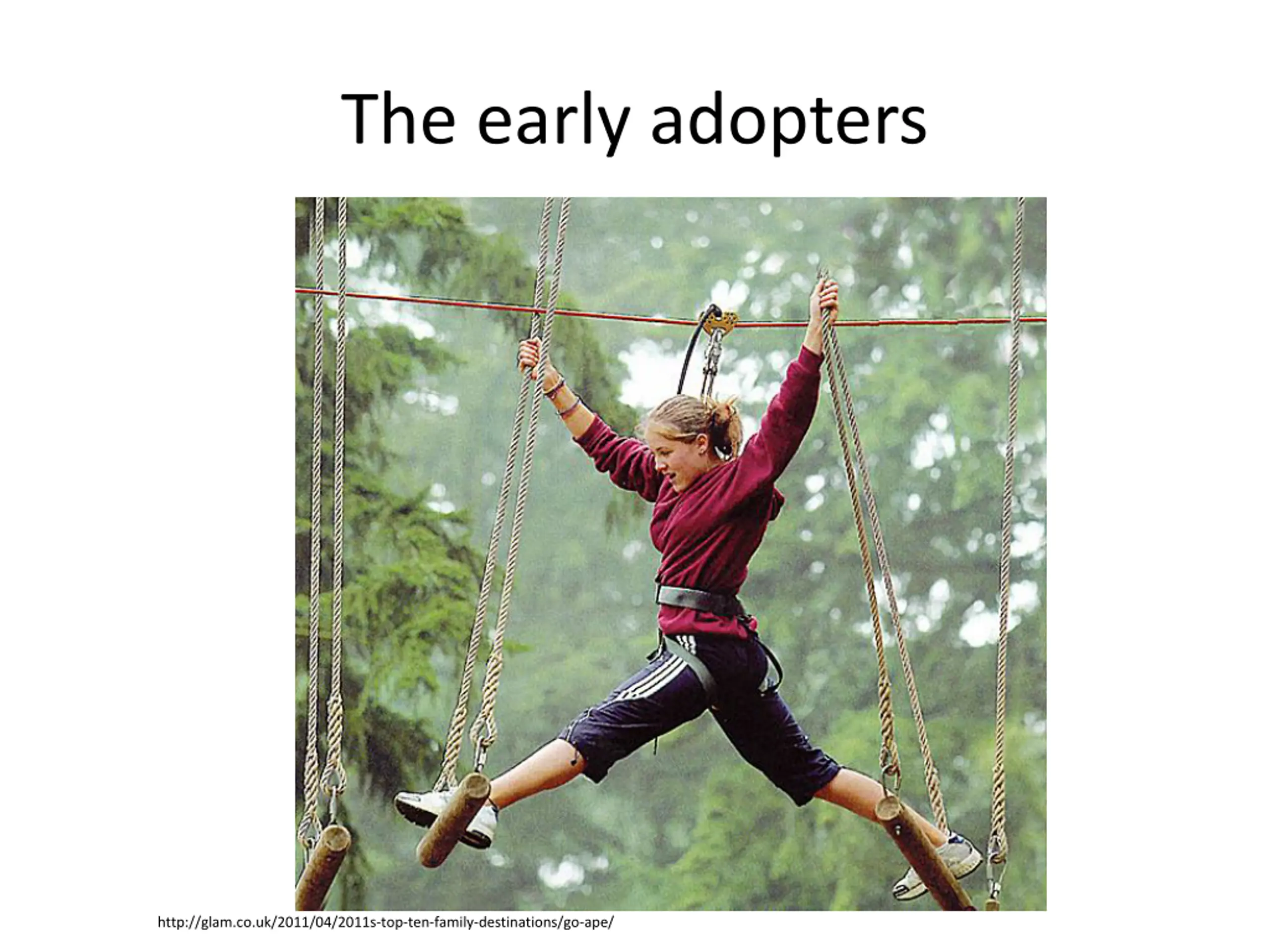 The early adopters

http://glam.co.uk/2011/04/2011s-top-ten-family-destinations/go-ape/